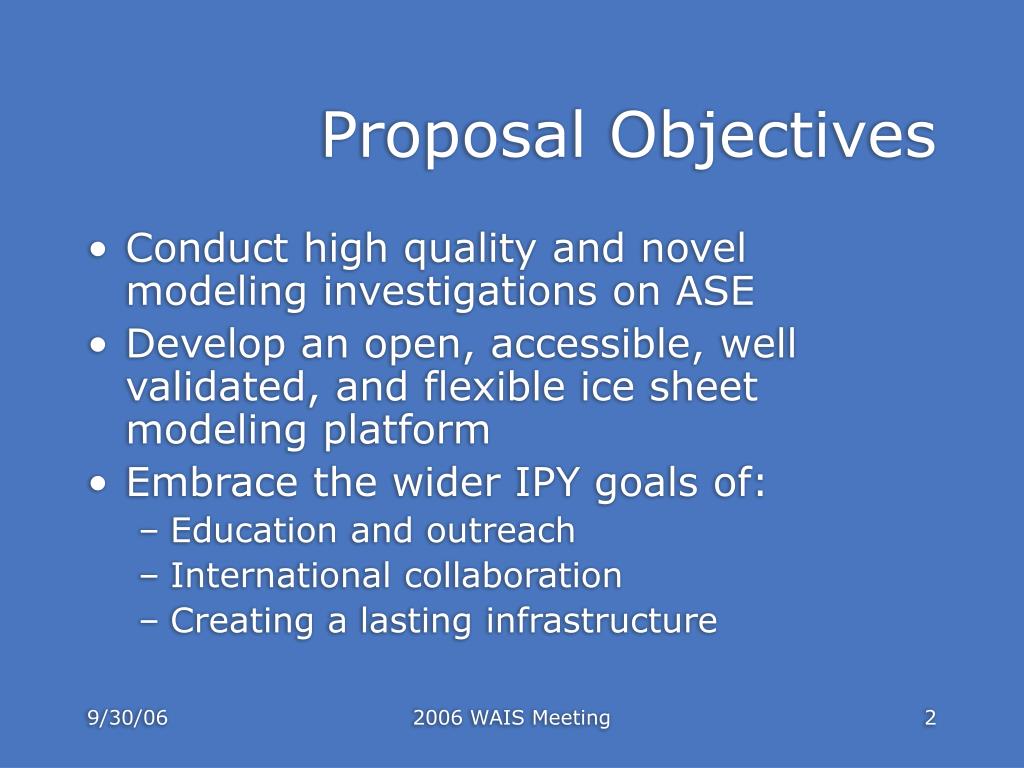 Proposal Objectives

• Conduct high quality and novel modeling investigations on ASE
• Develop an open, accessible, well validated, and flexible ice sheet modeling platform
• Embrace the wider IPY goals of:
– Education and outreach
– International collaboration
– Creating a lasting infrastructure

9/30/06
2006 WAIS Meeting
2